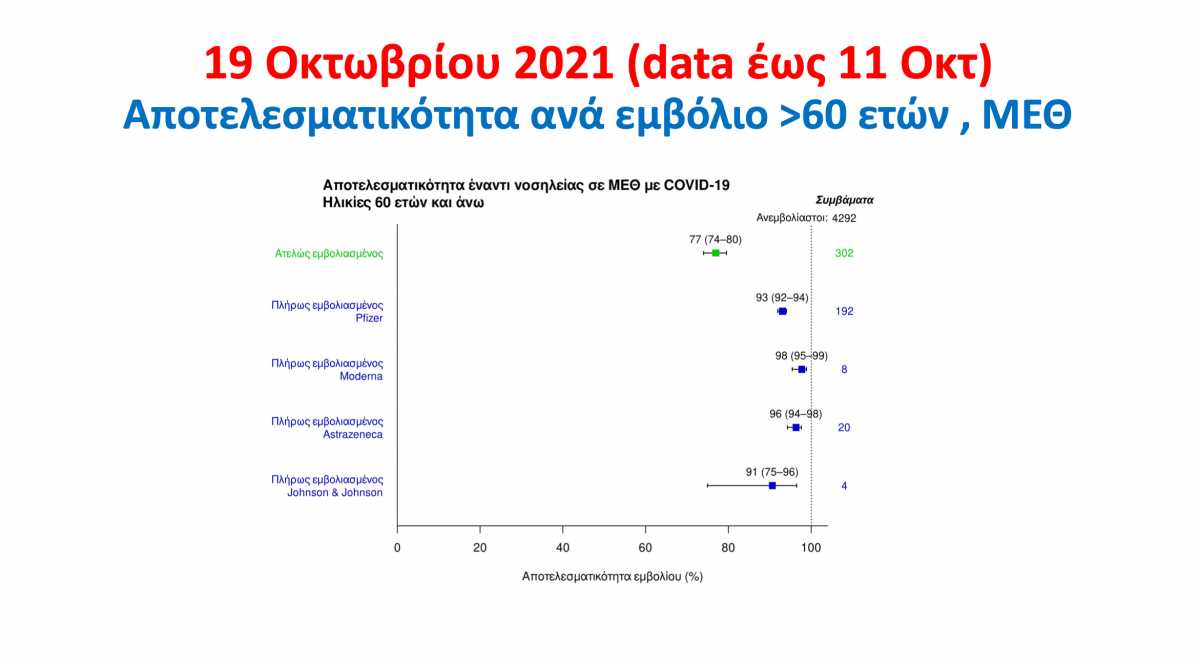 19 Οκτωβρίου 2021 (data έως 11 Οκτ)
Αποτελεσματικότητα ανά εμβόλιο >60 ετών , ΜΕΘ

Αποτελεσματικότητα έναντι νοσηλείας σε ΜΕΘ με COVID-19
Ηλικίες 60 ετών και άνω

Συμβάματα
Ανεμβολίαστοι: 4292

Ατελώς εμβολιασμένος
77 (74–80)
302

Πλήρως εμβολιασμένος
Pfizer
93 (92–94)
192

Πλήρως εμβολιασμένος
Moderna
98 (95–99)
8

Πλήρως εμβολιασμένος
Astrazeneca
96 (94–98)
20

Πλήρως εμβολιασμένος
Johnson & Johnson
91 (75–96)
4

0
20
40
60
80
100

Αποτελεσματικότητα εμβολίου (%)